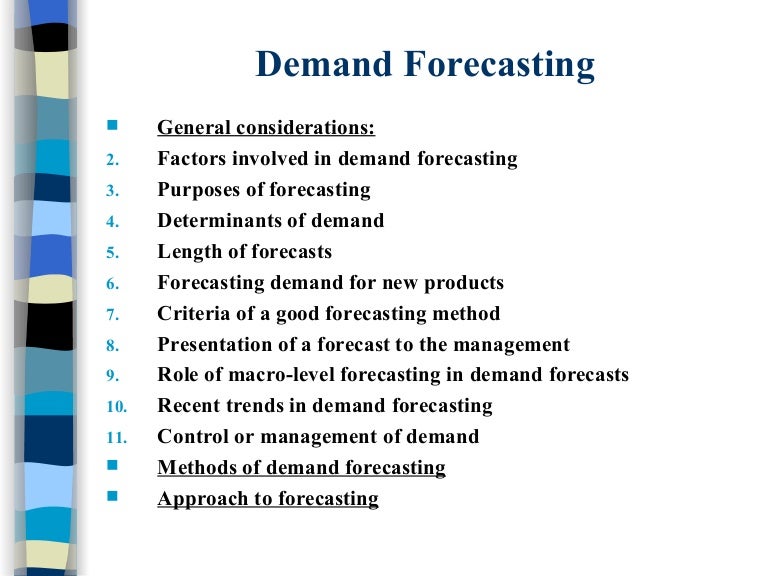 Demand Forecasting

- General considerations:
2. Factors involved in demand forecasting
3. Purposes of forecasting
4. Determinants of demand
5. Length of forecasts
6. Forecasting demand for new products
7. Criteria of a good forecasting method
8. Presentation of a forecast to the management
9. Role of macro-level forecasting in demand forecasts
10. Recent trends in demand forecasting
11. Control or management of demand
- Methods of demand forecasting
- Approach to forecasting